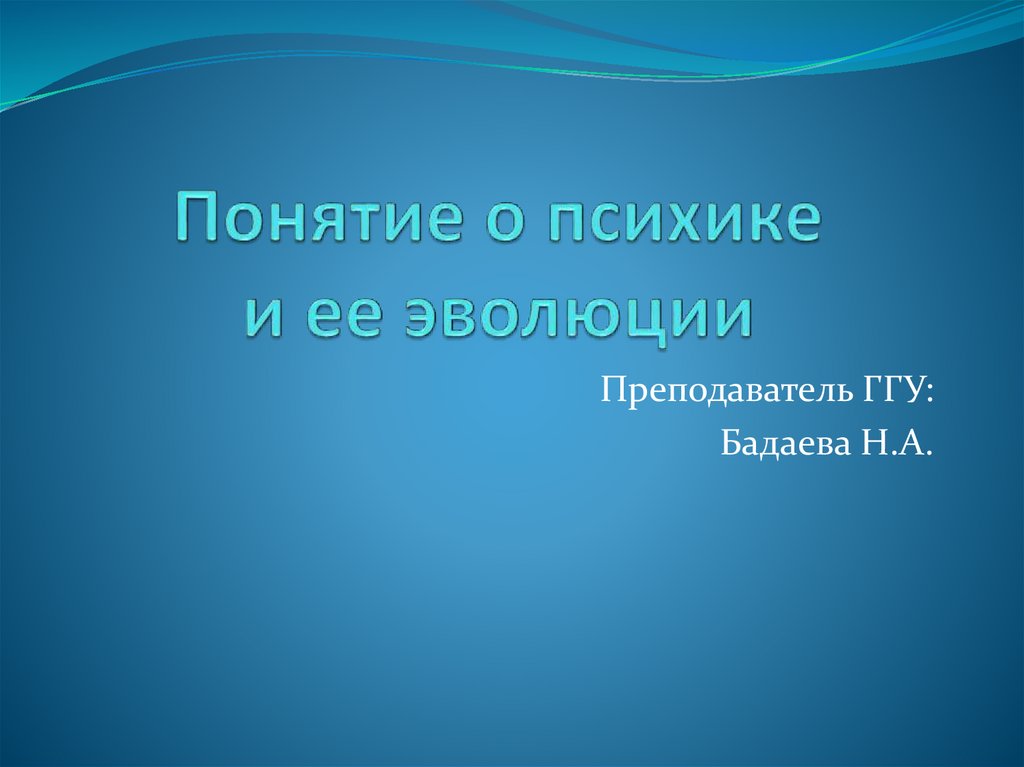 Понятие о психике и ее эволюции

Преподаватель ГГУ:
Бадаева Н.А.